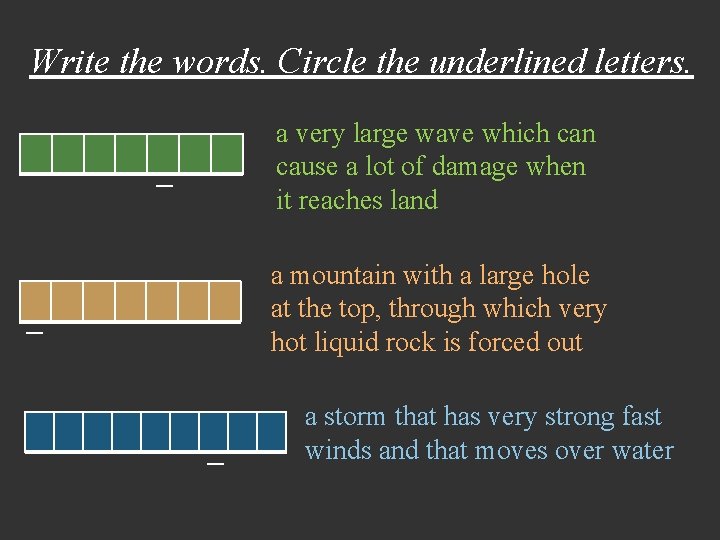 Write the words. Circle the underlined letters.

a very large wave which can cause a lot of damage when it reaches land

a mountain with a large hole at the top, through which very hot liquid rock is forced out

a storm that has very strong fast winds and that moves over water